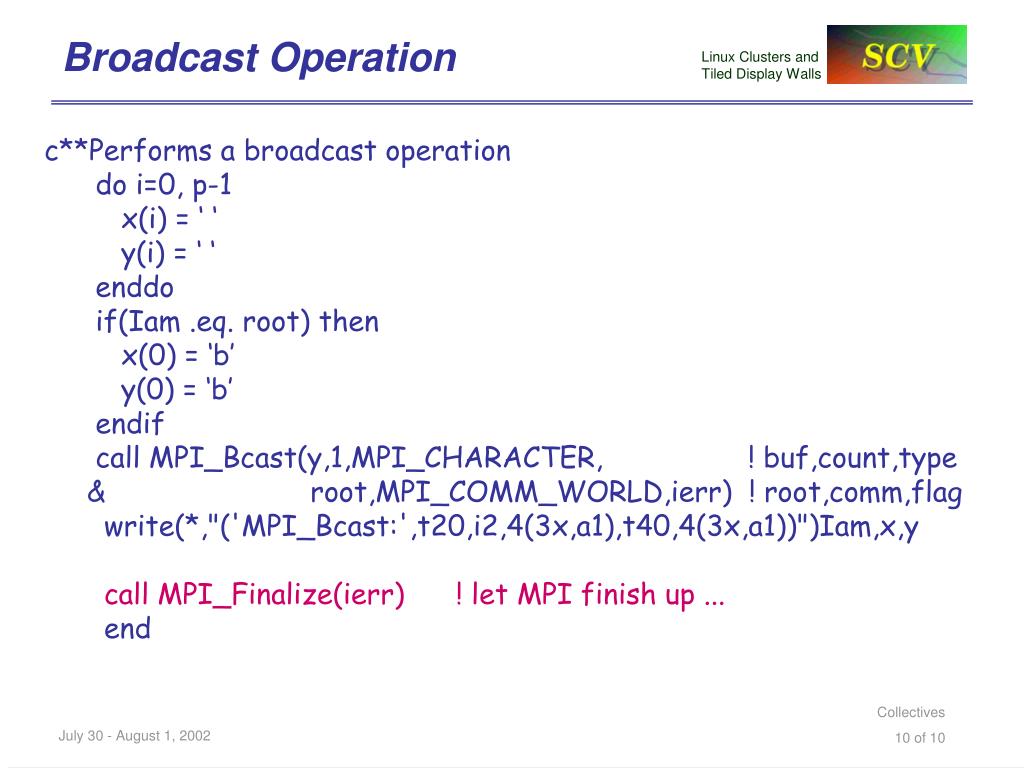 Broadcast Operation

Linux Clusters and Tiled Display Walls

SCV

c**Performs a broadcast operation
do i=0, p-1
x(i) = ' '
y(i) = ' '
enddo
if(Iam .eq. root) then
x(0) = ‘b’
y(0) = ‘b’
endif
call MPI_Bcast(y,1,MPI_CHARACTER, ! buf,count,type
& root,MPI_COMM_WORLD,ierr) ! root,comm,flag
write(*,"('MPI_Bcast:',t20,i2,4(3x,a1),t40,4(3x,a1))")Iam,x,y

call MPI_Finalize(ierr) ! let MPI finish up ...
end

July 30 - August 1, 2002

Collectives
10 of 10